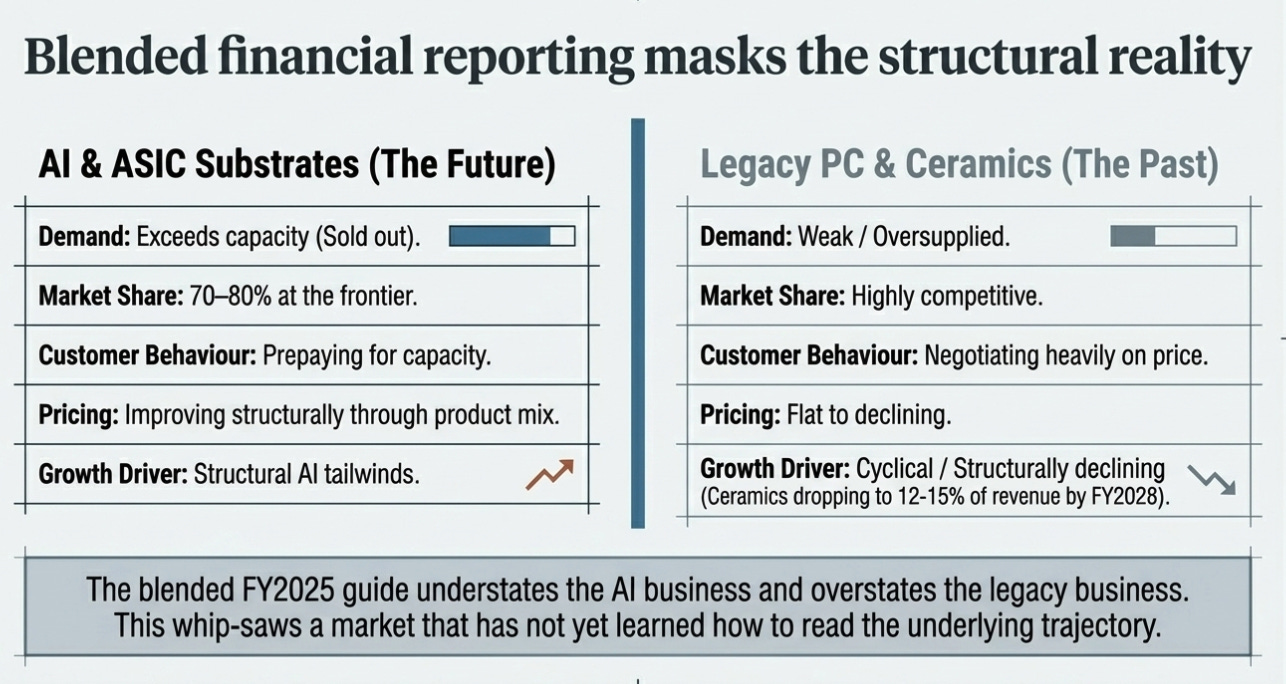 Blended financial reporting masks the structural reality

AI & ASIC Substrates (The Future)

Demand: Exceeds capacity (Sold out).

Market Share: 70–80% at the frontier.

Customer Behaviour: Prepaying for capacity.

Pricing: Improving structurally through product mix.

Growth Driver: Structural AI tailwinds.

Legacy PC & Ceramics (The Past)

Demand: Weak / Oversupplied.

Market Share: Highly competitive.

Customer Behaviour: Negotiating heavily on price.

Pricing: Flat to declining.

Growth Driver: Cyclical / Structurally declining (Ceramics dropping to 12-15% of revenue by FY2028).

The blended FY2025 guide understates the AI business and overstates the legacy business. This whip-saws a market that has not yet learned how to read the underlying trajectory.